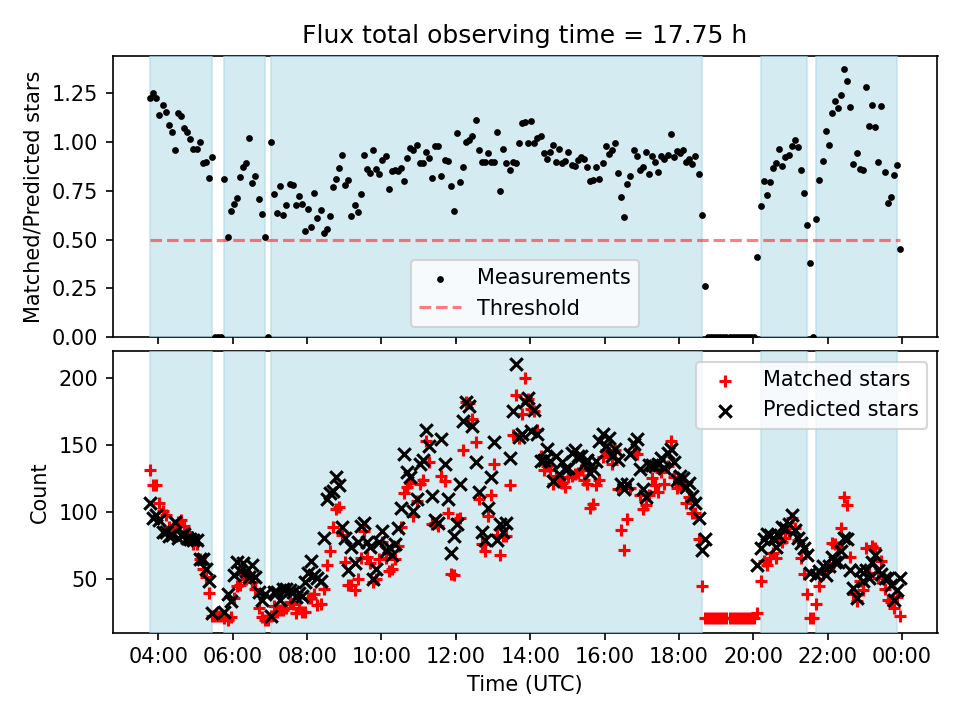 Flux total observing time = 17.75 h

Matched/Predicted stars

1.25
1.00
0.75
0.50
0.25
0.00

Measurements
Threshold

Count

200
150
100
50

Matched stars
Predicted stars

04:00 06:00 08:00 10:00 12:00 14:00 16:00 18:00 20:00 22:00 00:00

Time (UTC)